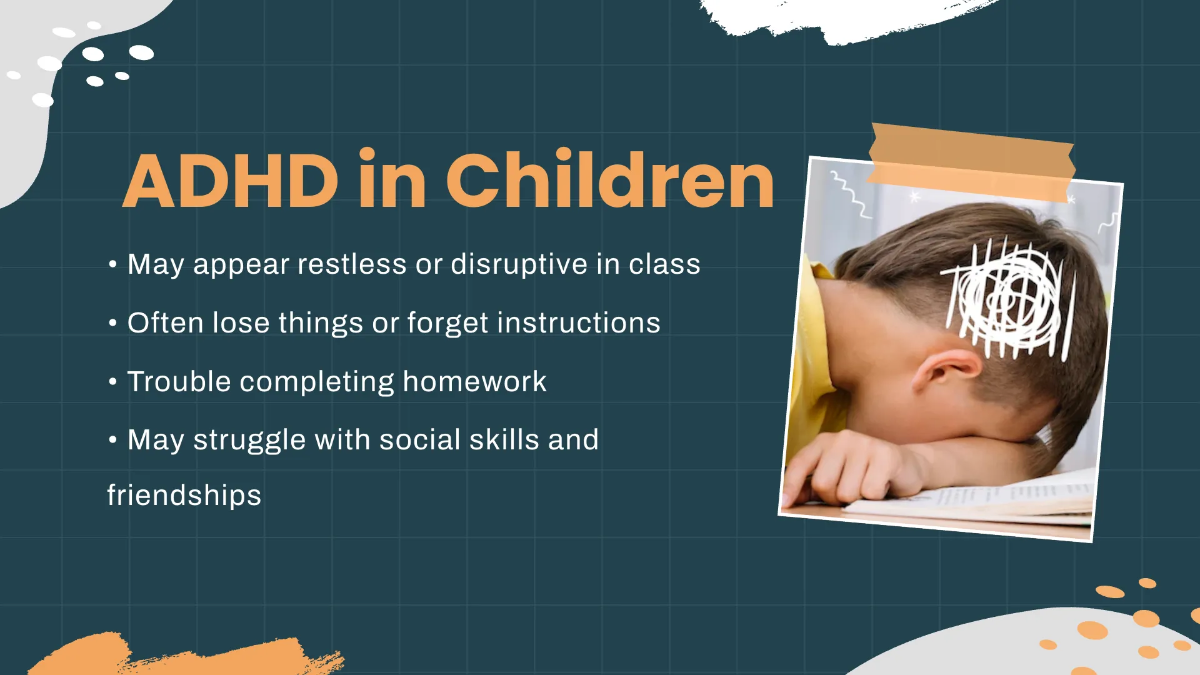 ADHD in Children

• May appear restless or disruptive in class

• Often lose things or forget instructions

• Trouble completing homework

• May struggle with social skills and friendships